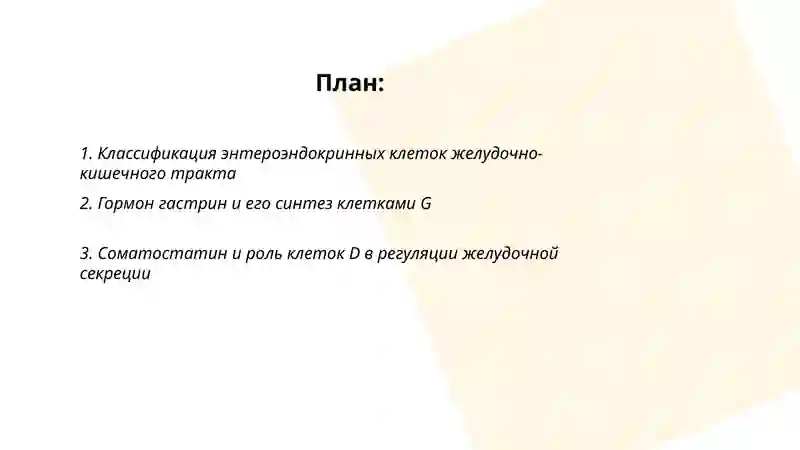 План:

1. Классификация энтероэндокринных клеток желудочно-кишечного тракта

2. Гормон гастрин и его синтез клетками G

3. Соматостатин и роль клеток D в регуляции желудочной секреции